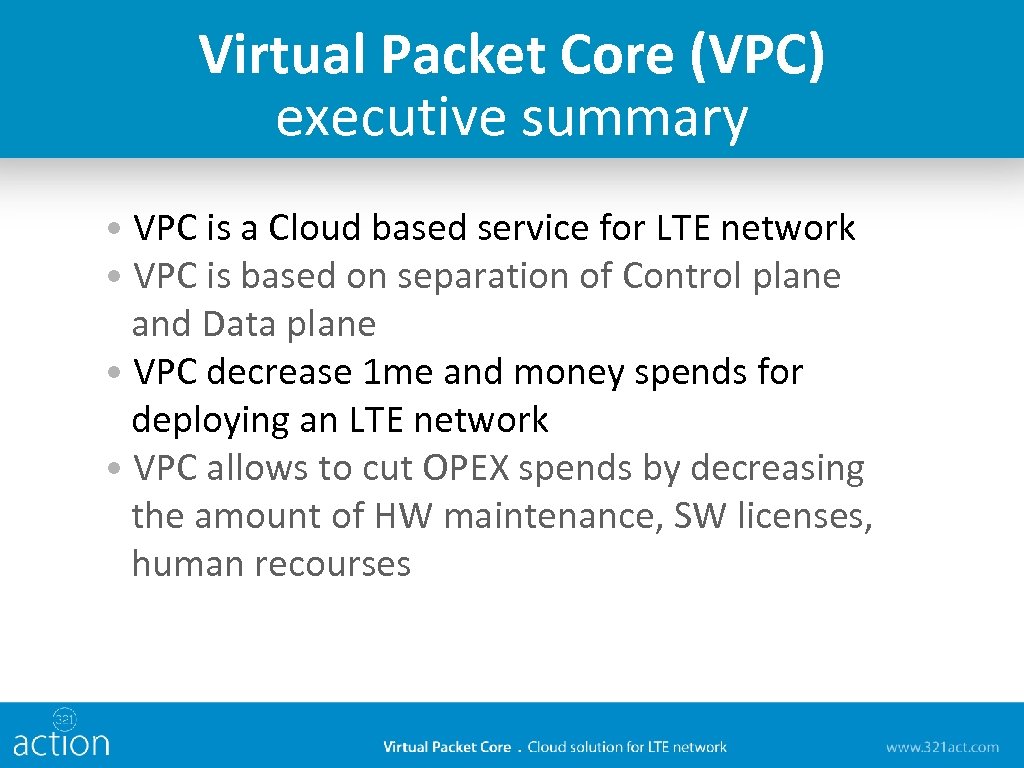 Virtual Packet Core (VPC)
executive summary

• VPC is a Cloud based service for LTE network
• VPC is based on separation of Control plane and Data plane
• VPC decrease 1me and money spends for deploying an LTE network
• VPC allows to cut OPEX spends by decreasing the amount of HW maintenance, SW licenses, human recourses

321
action

Virtual Packet Core . Cloud solution for LTE network

www.321act.com